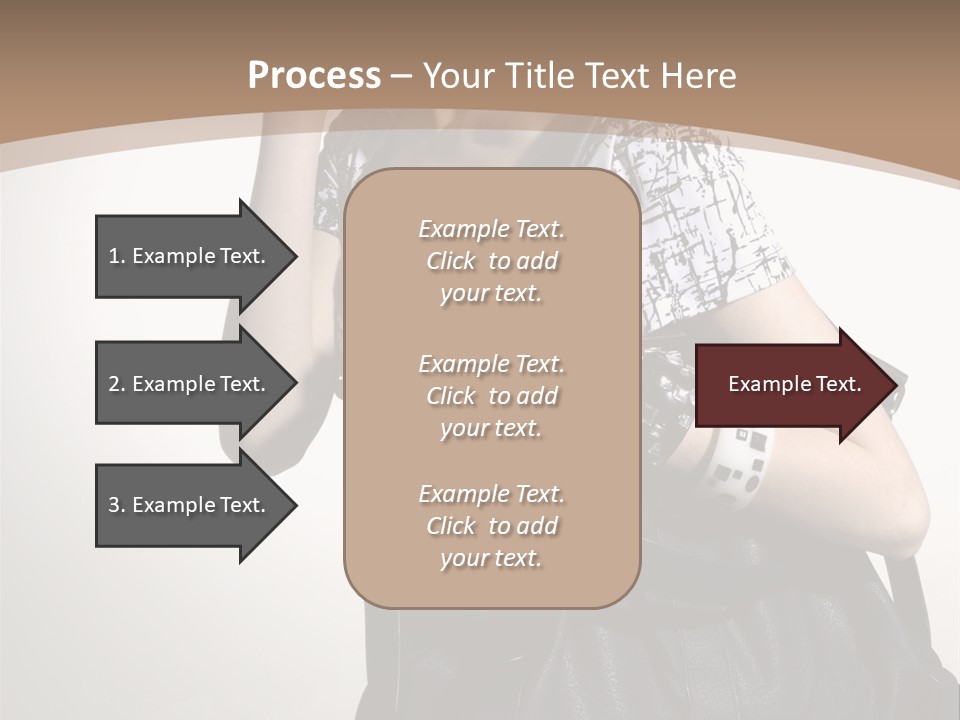 Process – Your Title Text Here

1. Example Text.

2. Example Text.

3. Example Text.

Example Text. Click to add your text.

Example Text. Click to add your text.

Example Text. Click to add your text.

Example Text.